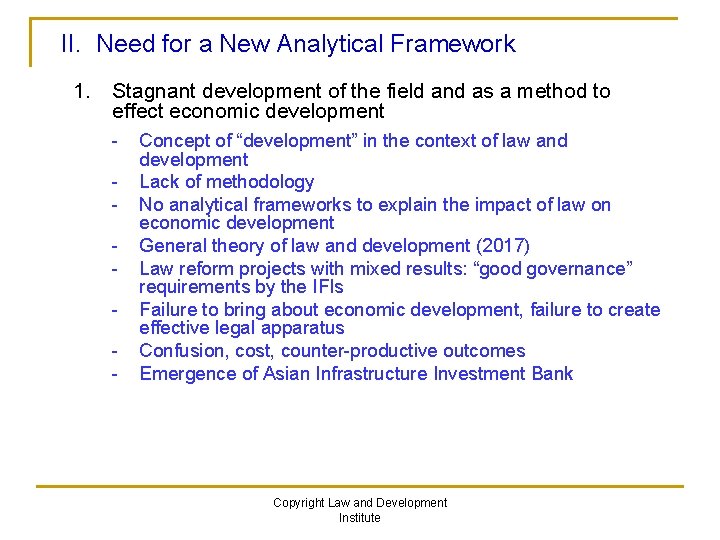 II. Need for a New Analytical Framework

1. Stagnant development of the field and as a method to effect economic development

- Concept of “development” in the context of law and development
- Lack of methodology
- No analytical frameworks to explain the impact of law on economic development
- General theory of law and development (2017)
- Law reform projects with mixed results: “good governance” requirements by the IFIs
- Failure to bring about economic development, failure to create effective legal apparatus
- Confusion, cost, counter-productive outcomes
- Emergence of Asian Infrastructure Investment Bank

Copyright Law and Development Institute